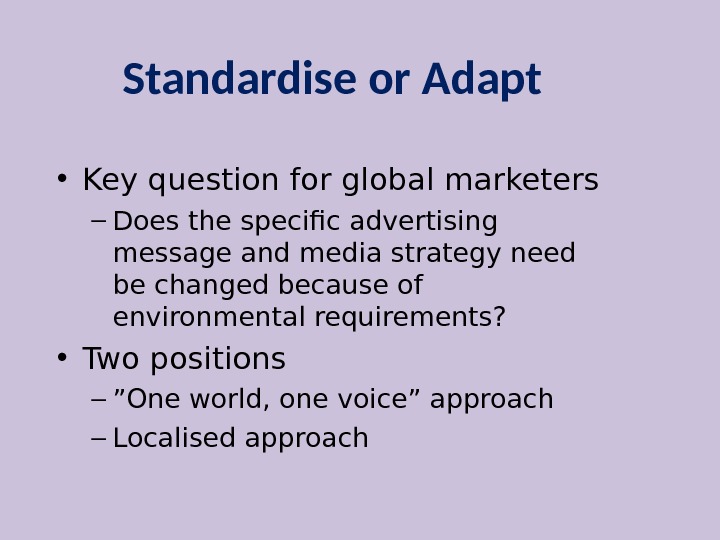 Standardise or Adapt

• Key question for global marketers
– Does the specific advertising message and media strategy need be changed because of environmental requirements?

• Two positions
– ”One world, one voice” approach
– Localised approach